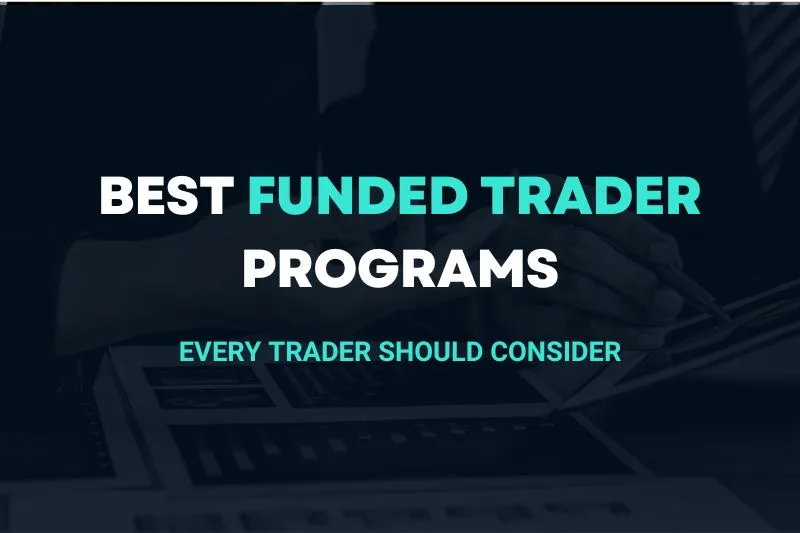 BEST FUNDED TRADER PROGRAMS

EVERY TRADER SHOULD CONSIDER